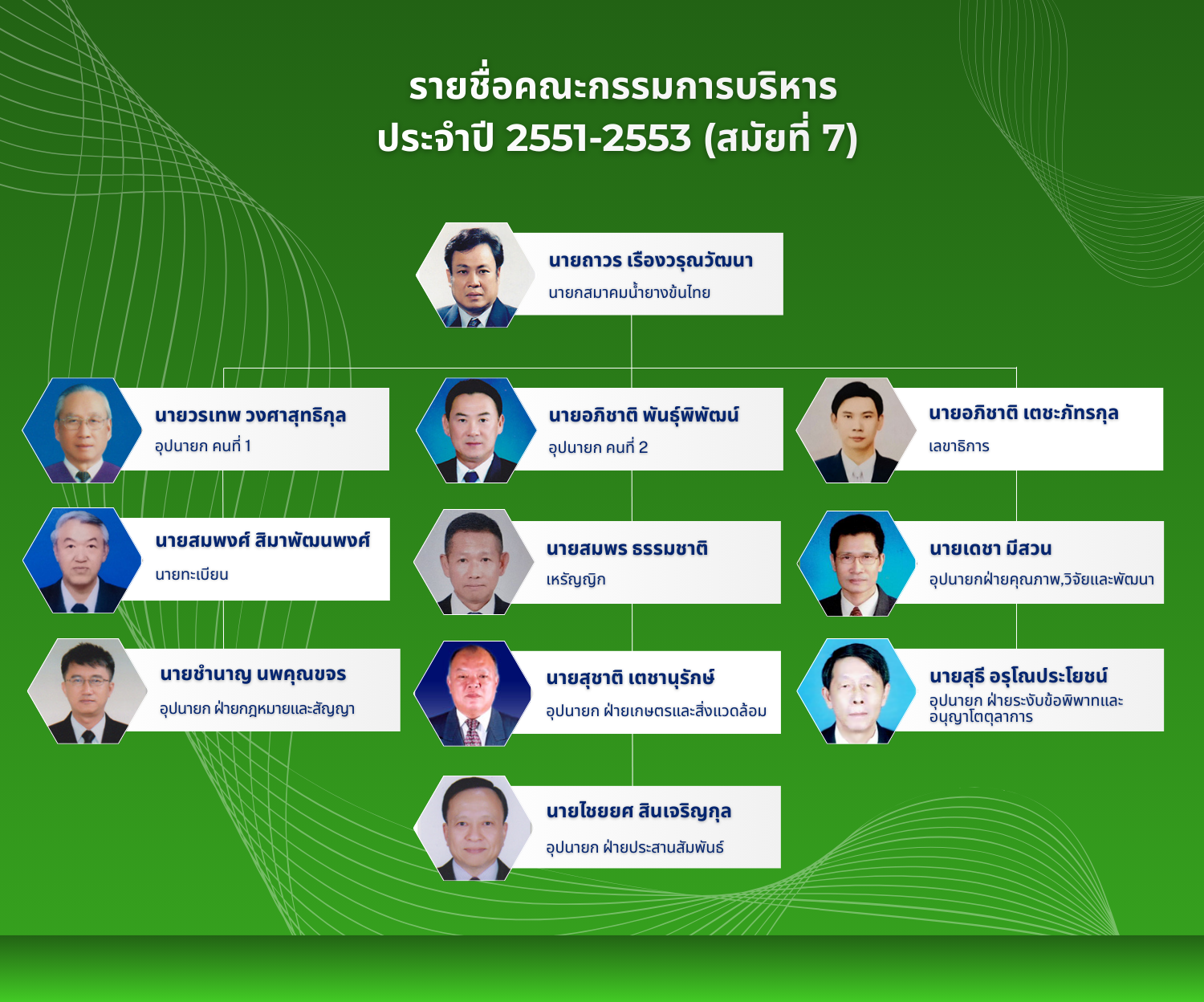 รายชื่อคณะกรรมการบริหาร
ประจำปี 2551-2553 (สมัยที่ 7)

นายถาวร เรืองวรุณวัฒนา
นายกสมาคมน้ำยางข้นไทย

นายวรเทพ วงศาสุทธิกุล
อุปนายก คนที่ 1

นายอภิชาติ พันธุ์พิพัฒน์
อุปนายก คนที่ 2

นายอภิชาติ เตชะภัทรกุล
เลขาธิการ

นายสมพงศ์ สิมาพัฒนพงศ์
นายทะเบียน

นายสมพร ธรรมชาติ
เหรัญญิก

นายเดชา มีสวน
อุปนายกฝ่ายคุณภาพ,วิจัยและพัฒนา

นายชำนาญ นพคุณขจร
อุปนายก ฝ่ายกฎหมายและสัญญา

นายสุชาติ เตชานุรักษ์
อุปนายก ฝ่ายเกษตรและสิ่งแวดล้อม

นายสุธี อรุโณประโยชน์
อุปนายก ฝ่ายระงับข้อพิพาทและอนุญาโตตุลาการ

นายไชยยศ สินเจริญกุล
อุปนายก ฝ่ายประสานสัมพันธ์